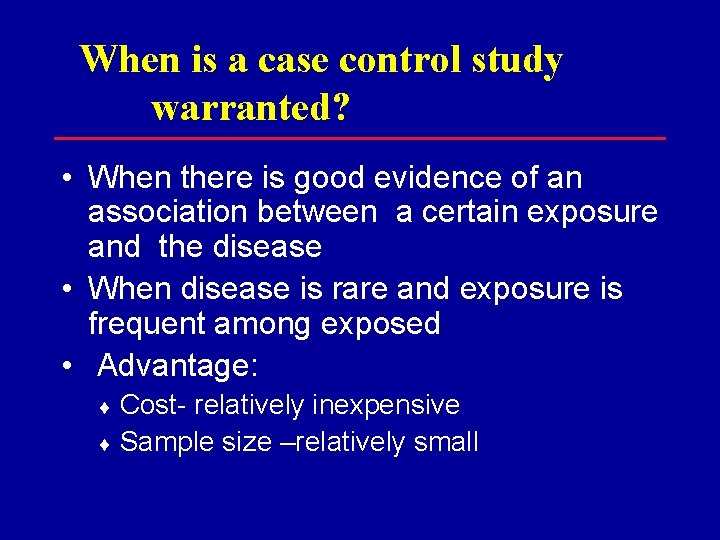 When is a case control study warranted?

• When there is good evidence of an association between a certain exposure and the disease
• When disease is rare and exposure is frequent among exposed
• Advantage:
♦ Cost- relatively inexpensive
♦ Sample size –relatively small